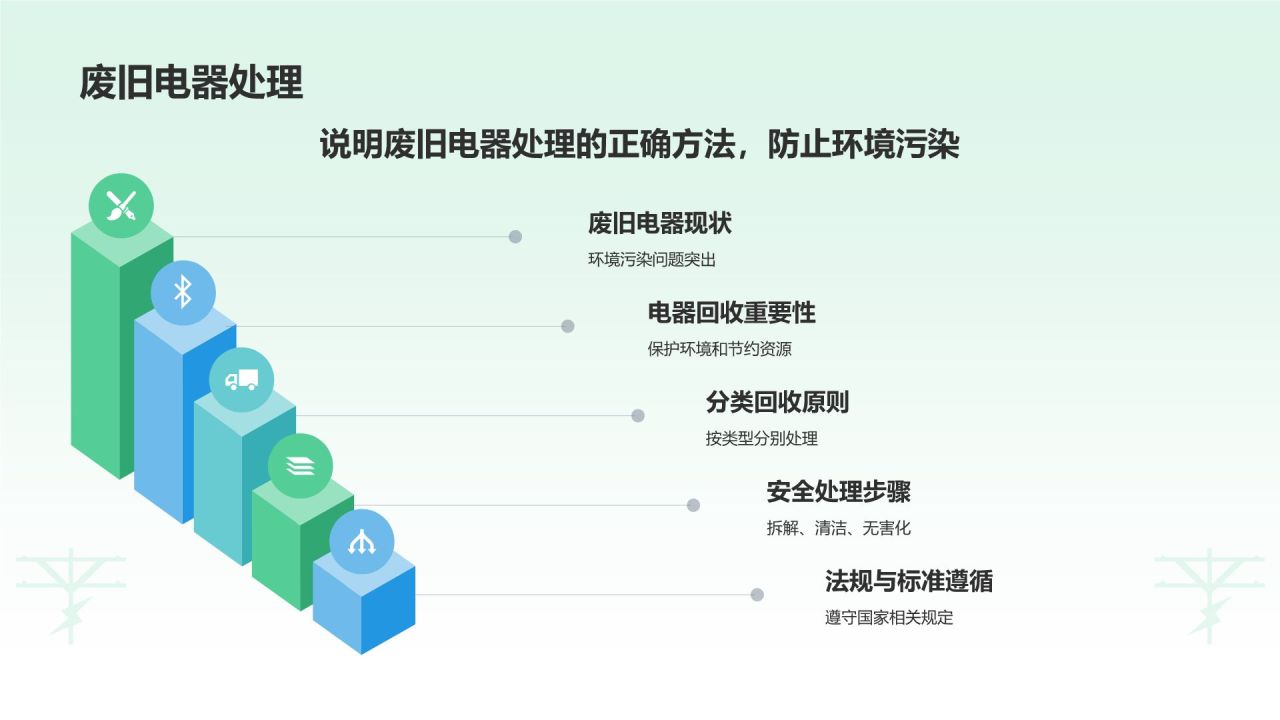 废旧电器处理

说明废旧电器处理的正确方法，防止环境污染

废旧电器现状

环境污染问题突出

电器回收重要性

保护环境和节约资源

分类回收原则

按类型分别处理

安全处理步骤

拆解、清洁、无害化

法规与标准遵循

遵守国家相关规定